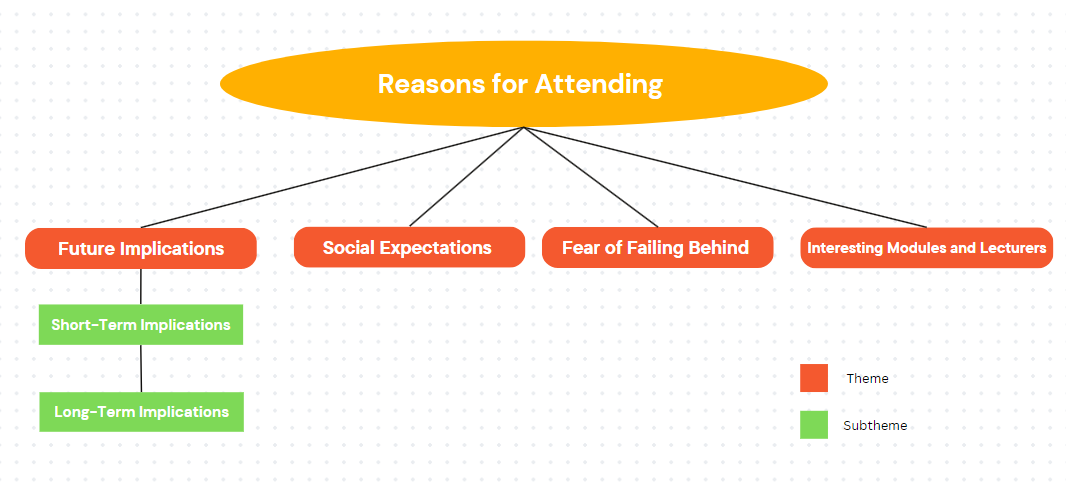 Reasons for Attending

Future Implications

Social Expectations

Fear of Failing Behind

Interesting Modules and Lecturers

Short-Term Implications

Long-Term Implications

Theme

Subtheme